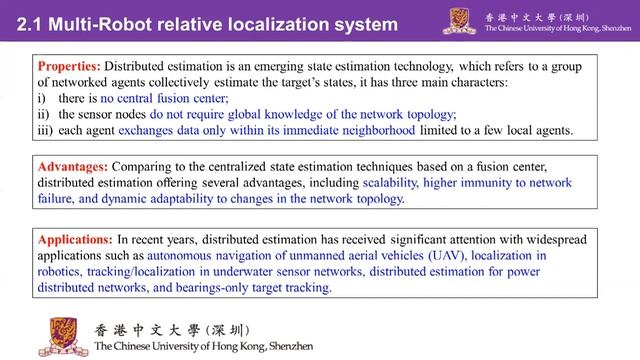 2.1 Multi-Robot relative localization system

香港中文大學（深圳）
The Chinese University of Hong Kong, Shenzhen

Properties: Distributed estimation is an emerging state estimation technology, which refers to a group of networked agents collectively estimate the target's states, it has three main characters:
i) there is no central fusion center;
ii) the sensor nodes do not require global knowledge of the network topology;
iii) each agent exchanges data only within its immediate neighborhood limited to a few local agents.

Advantages: Comparing to the centralized state estimation techniques based on a fusion center, distributed estimation offering several advantages, including scalability, higher immunity to network failure, and dynamic adaptability to changes in the network topology.

Applications: In recent years, distributed estimation has received significant attention with widespread applications such as autonomous navigation of unmanned aerial vehicles (UAV), localization in robotics, tracking/localization in underwater sensor networks, distributed estimation for power distributed networks, and bearings-only target tracking.

香港中文大學（深圳）
The Chinese University of Hong Kong, Shenzhen